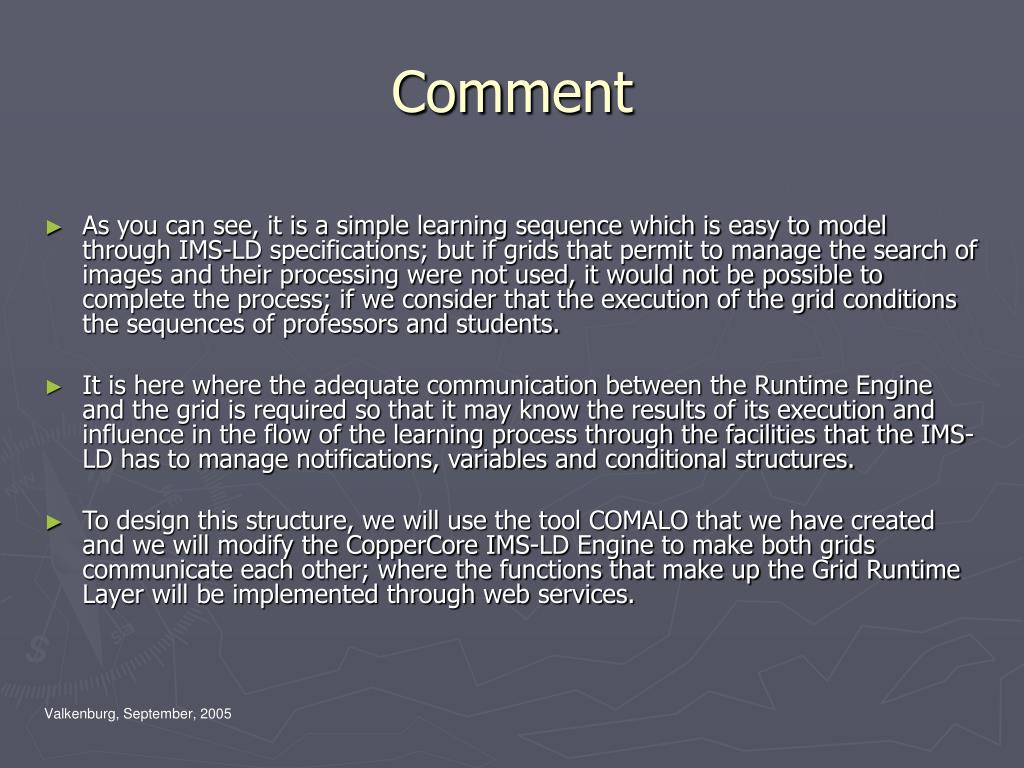 Comment

► As you can see, it is a simple learning sequence which is easy to model through IMS-LD specifications; but if grids that permit to manage the search of images and their processing were not used, it would not be possible to complete the process; if we consider that the execution of the grid conditions the sequences of professors and students.

► It is here where the adequate communication between the Runtime Engine and the grid is required so that it may know the results of its execution and influence in the flow of the learning process through the facilities that the IMS-LD has to manage notifications, variables and conditional structures.

► To design this structure, we will use the tool COMALO that we have created and we will modify the CopperCore IMS-LD Engine to make both grids communicate each other; where the functions that make up the Grid Runtime Layer will be implemented through web services.

Valkenburg, September, 2005